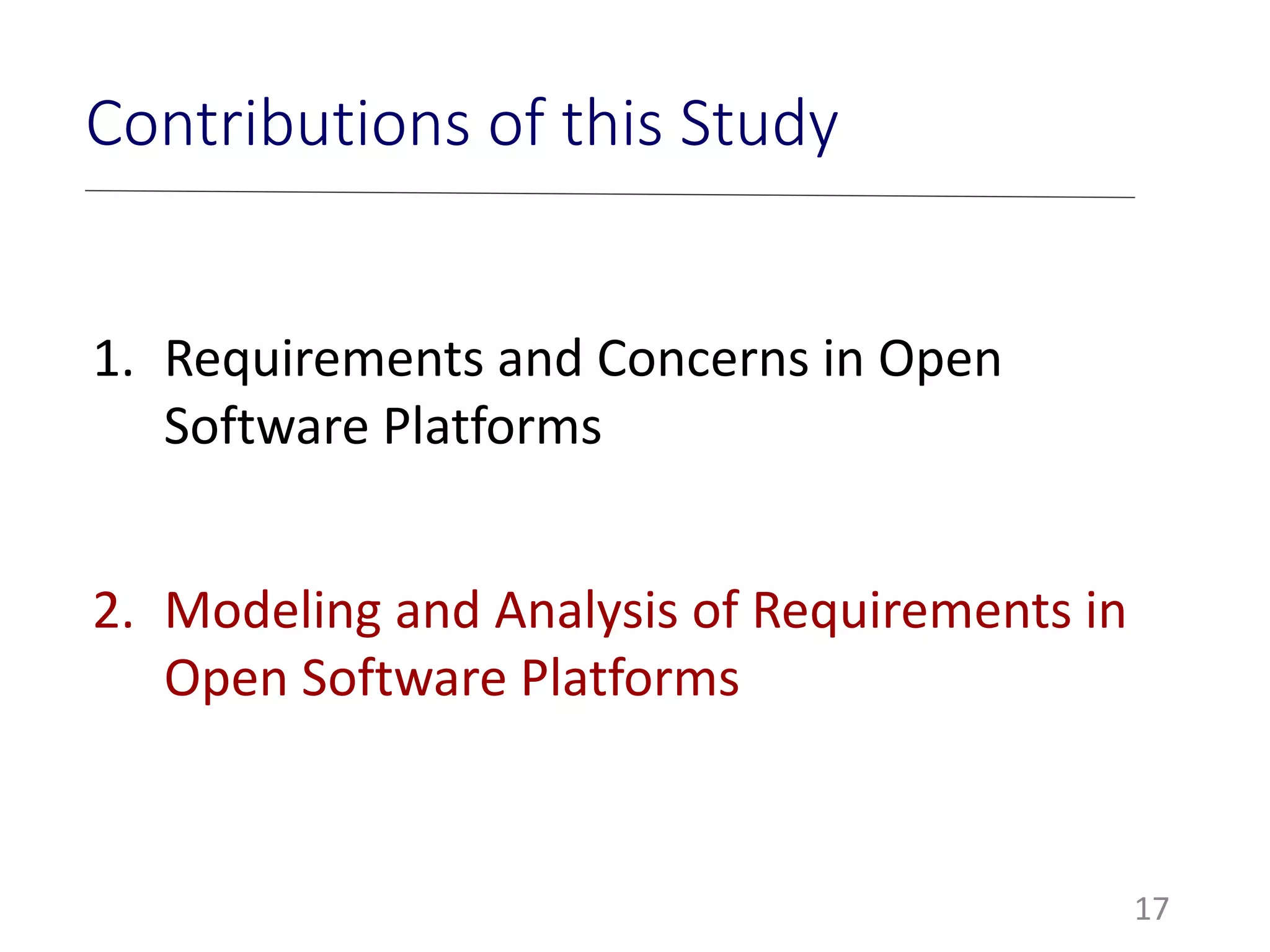 Contributions of this Study

1. Requirements and Concerns in Open Software Platforms

2. Modeling and Analysis of Requirements in Open Software Platforms

17